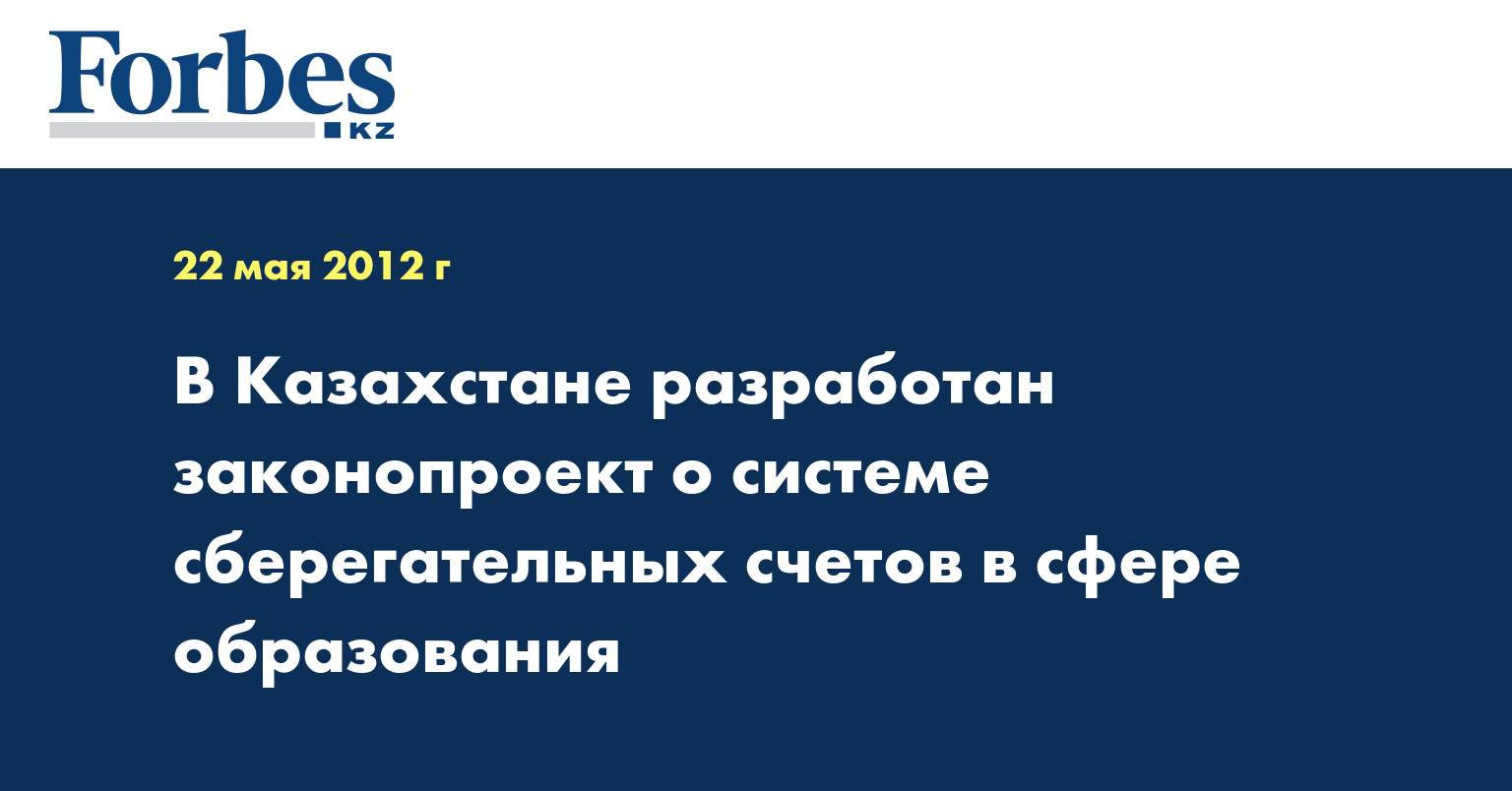 Forbes KZ

22 мая 2012 г

В Казахстане разработан законопроект о системе сберегательных счетов в сфере образования